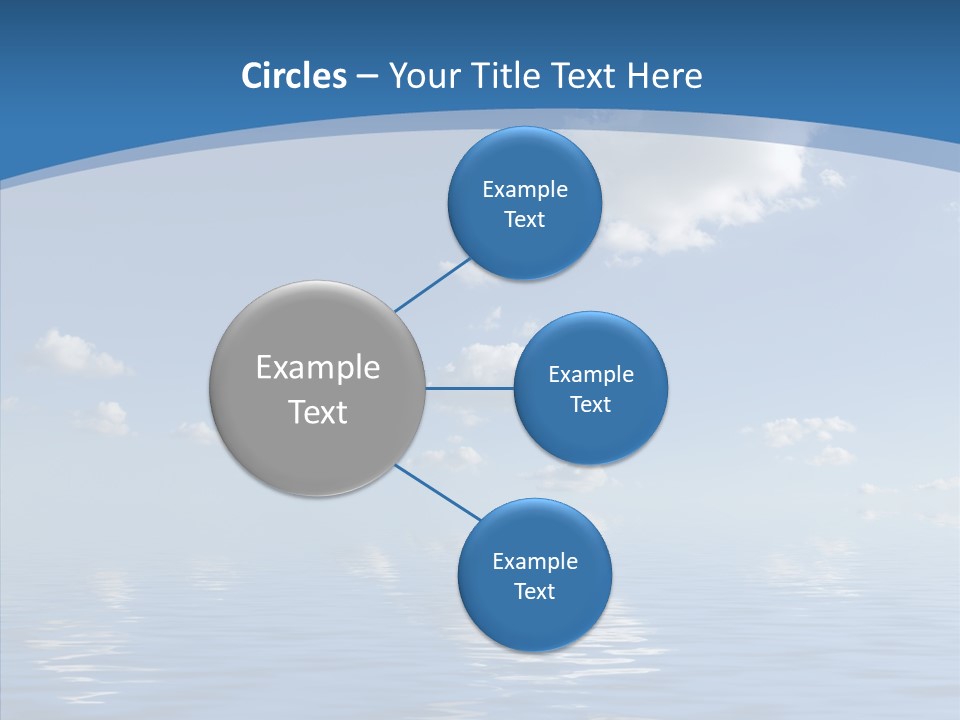 Circles – Your Title Text Here

Example Text

Example Text

Example Text

Example Text